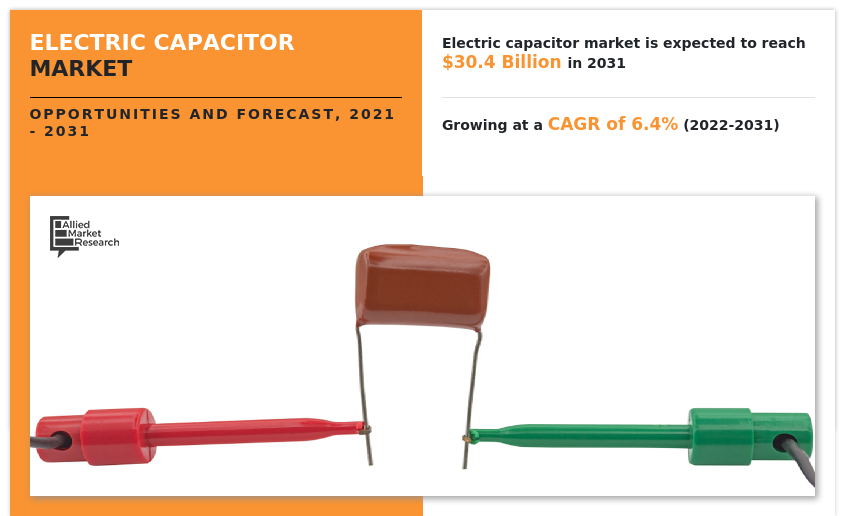 ELECTRIC CAPACITOR MARKET

OPPORTUNITIES AND FORECAST, 2021 - 2031

Electric capacitor market is expected to reach $30.4 Billion in 2031

Growing at a CAGR of 6.4% (2022-2031)

Allied Market Research